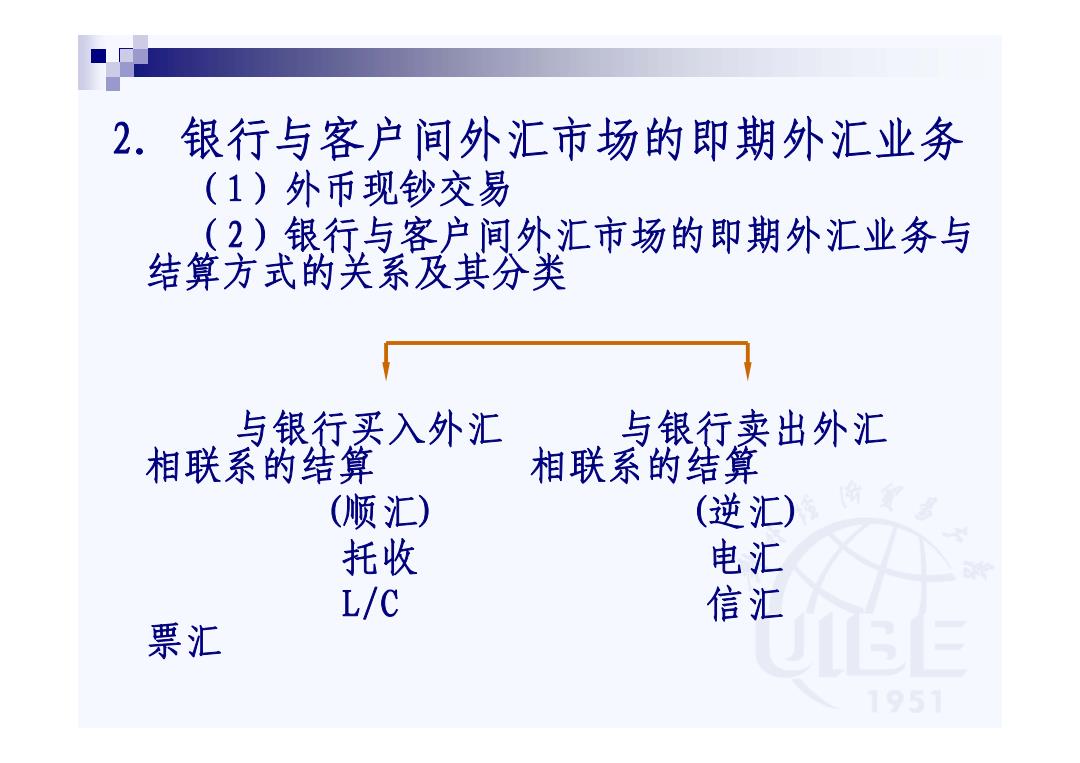 2. 银行与客户间外汇市场的即期外汇业务

（1）外币现钞交易

（2）银行与客户间外汇市场的即期外汇业务与结算方式的关系及其分类

与银行买入外汇相联系的结算

(顺汇)

托收

L/C

与银行卖出外汇相联系的结算

(逆汇)

电汇

信汇

票汇

UIBE

1951